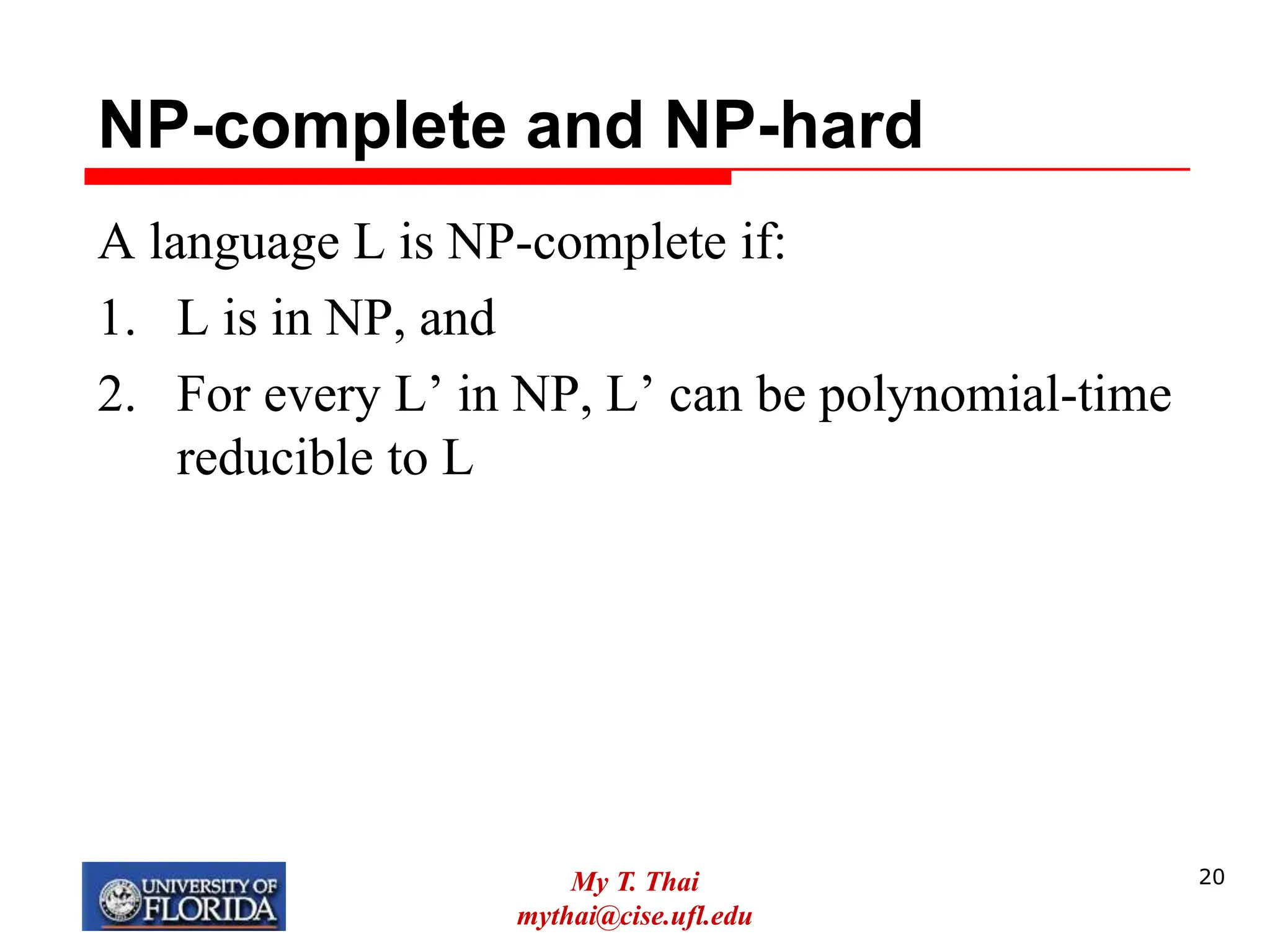 NP-complete and NP-hard

A language L is NP-complete if:

1. L is in NP, and
2. For every L’ in NP, L’ can be polynomial-time reducible to L

UNIVERSITY OF FLORIDA

My T. Thai
mythai@cise.ufl.edu

20